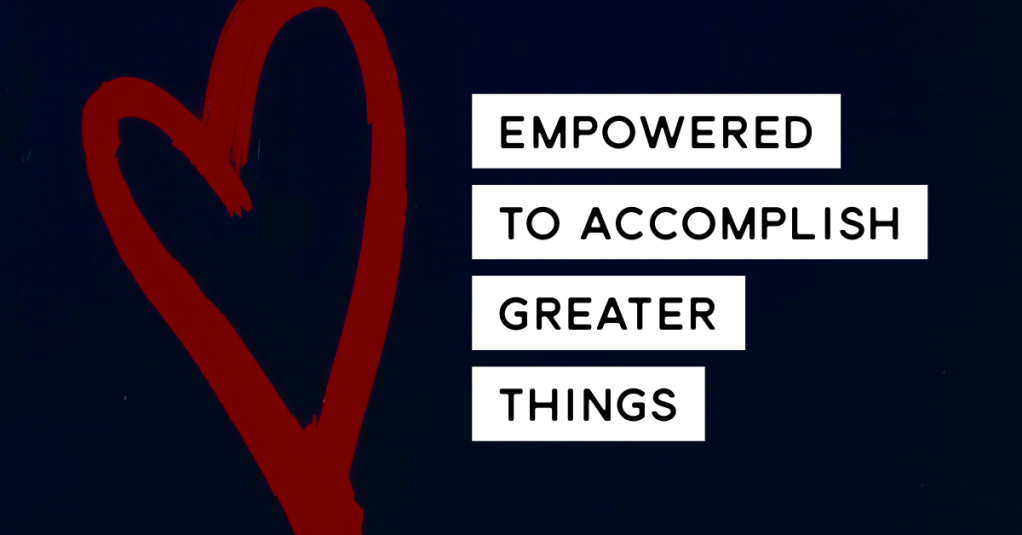 EMPOWERED
TO ACCOMPLISH
GREATER
THINGS